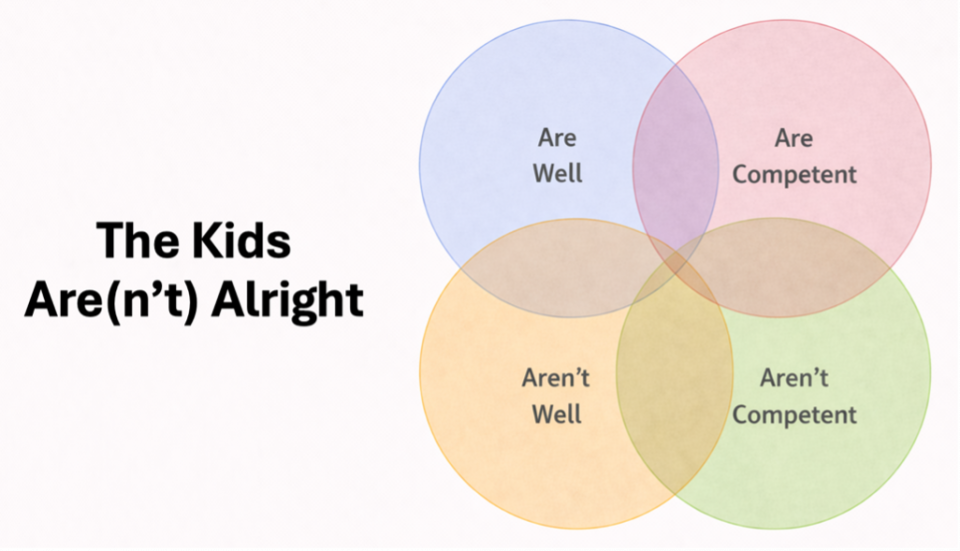 The Kids Are(n't) Alright

Are Well

Are Competent

Aren't Well

Aren't Competent